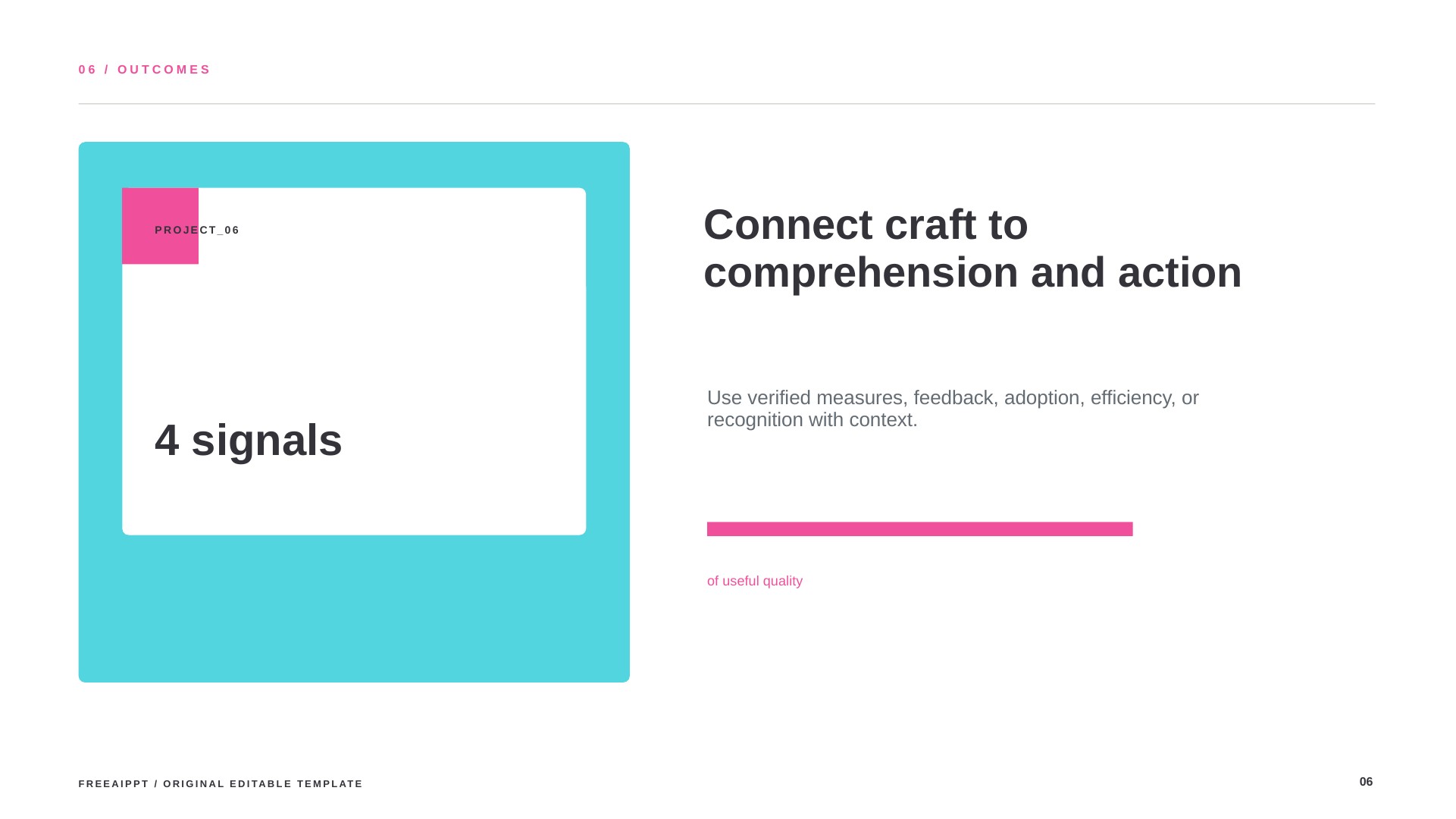 06 / OUTCOMES

PROJECT_06

4 signals

Connect craft to comprehension and action

Use verified measures, feedback, adoption, efficiency, or recognition with context.

of useful quality

FREEAIPPT / ORIGINAL EDITABLE TEMPLATE

06